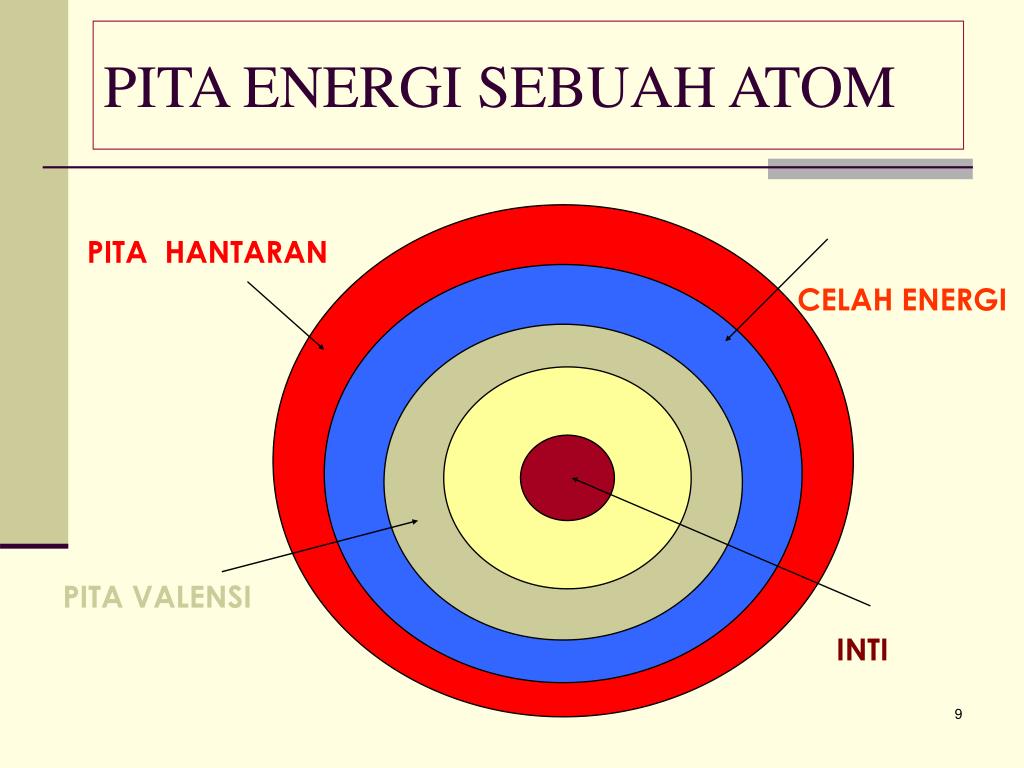 PITA ENERGI SEBUAH ATOM

PITA HANTARAN

CELAH ENERGI

PITA VALENSI

INTI

9